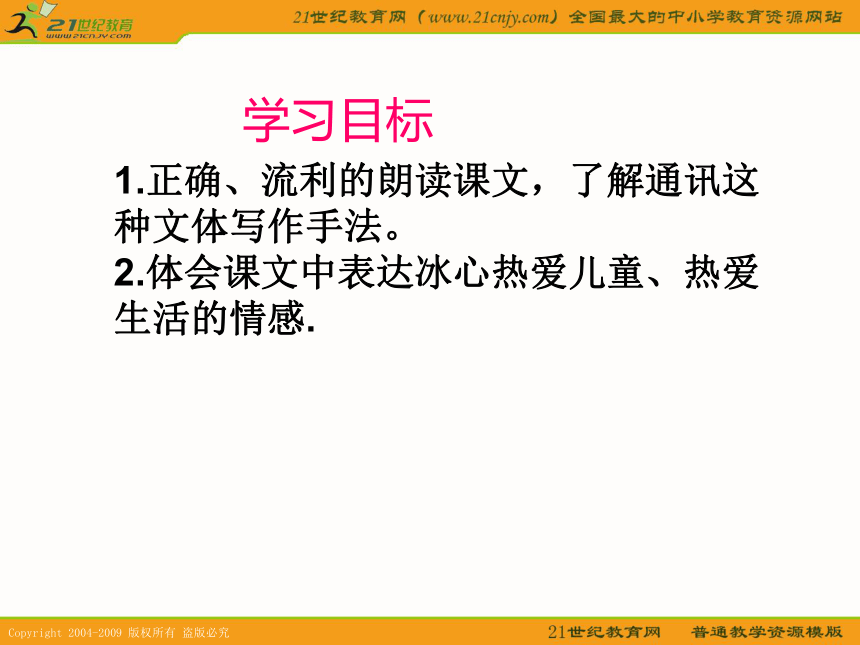 21世纪教育
www.21cnjy.com

21世纪教育网（www.21cnjy.com）全国最大的中小学教育资源网站

学习目标

1.正确、流利的朗读课文，了解通讯这种文体写作手法。

2.体会课文中表达冰心热爱儿童、热爱生活的情感.

Copyright 2004-2009 版权所有 盗版必究

21世纪教育网 普通教学资源模版